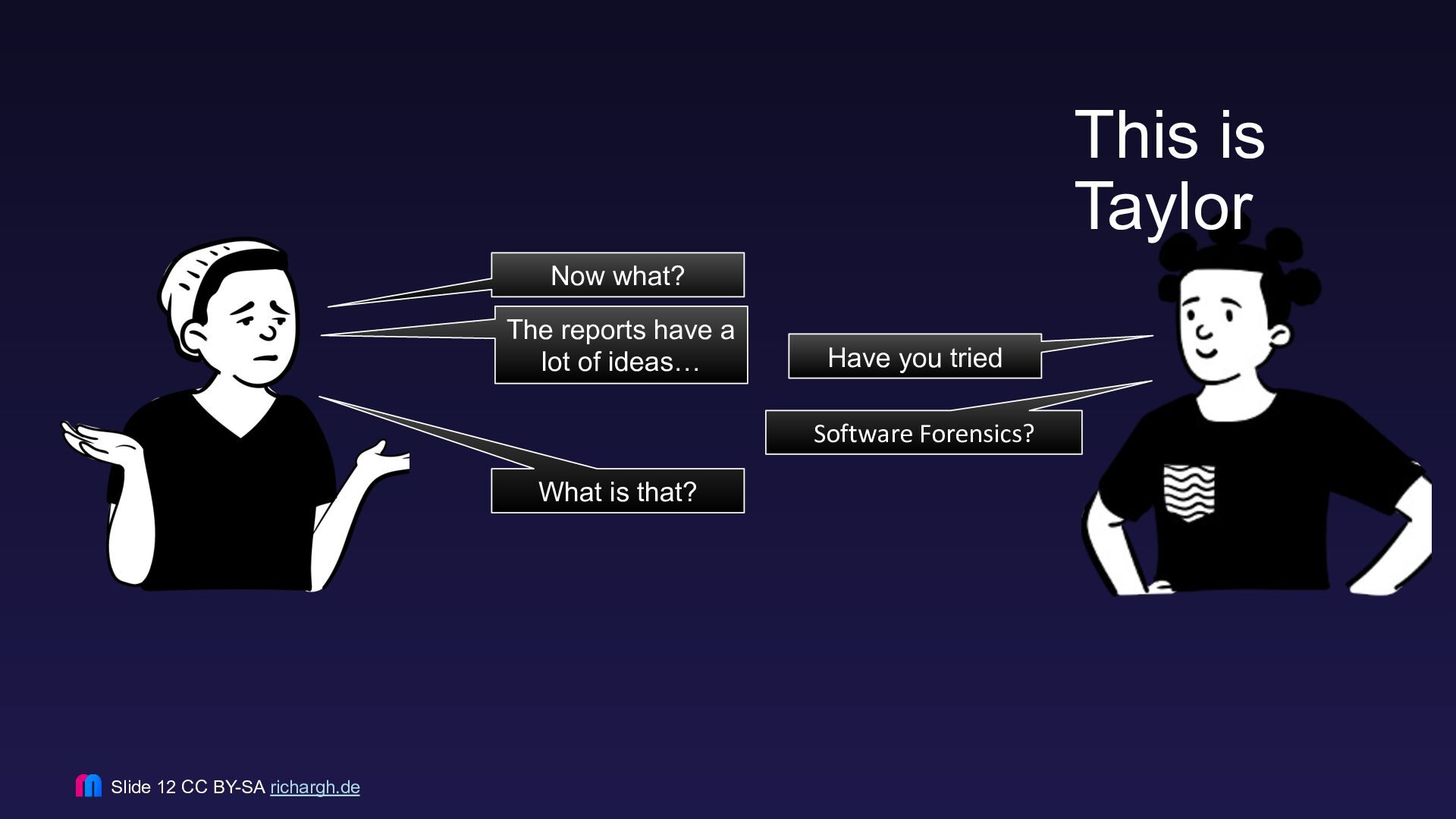 This is Taylor

Now what?

The reports have a lot of ideas…

Have you tried

Software Forensics?

What is that?

Slide 12 CC BY-SA richargh.de